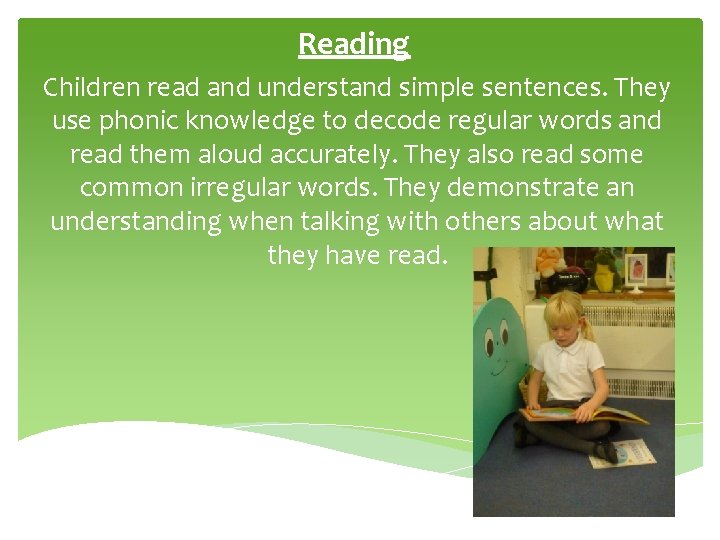 Reading

Children read and understand simple sentences. They use phonic knowledge to decode regular words and read them aloud accurately. They also read some common irregular words. They demonstrate an understanding when talking with others about what they have read.